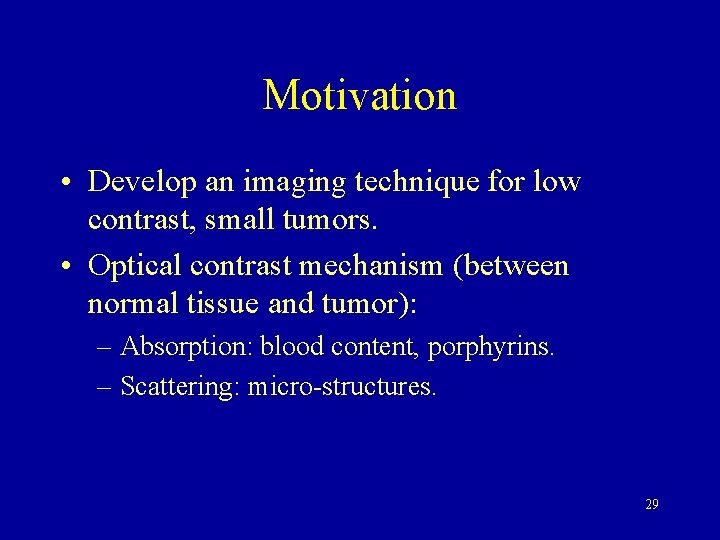 Motivation

• Develop an imaging technique for low contrast, small tumors.

• Optical contrast mechanism (between normal tissue and tumor):

– Absorption: blood content, porphyrins.

– Scattering: micro-structures.

29